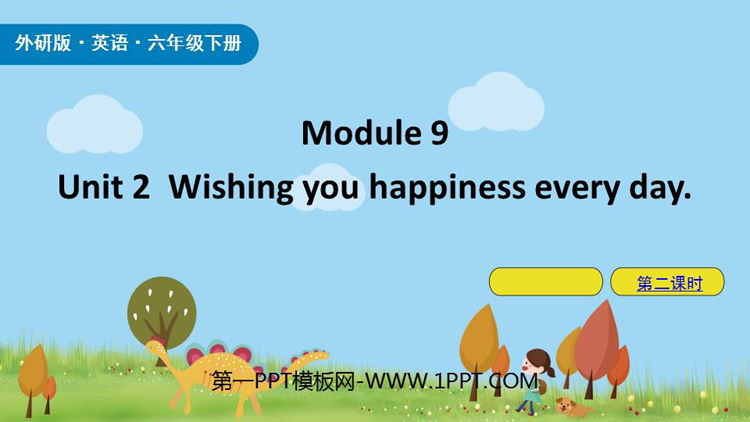 外研版·英语·六年级下册

Module 9

Unit 2 Wishing you happiness every day.

第二课时

第一PPT模板网-WWW.1PPT.COM